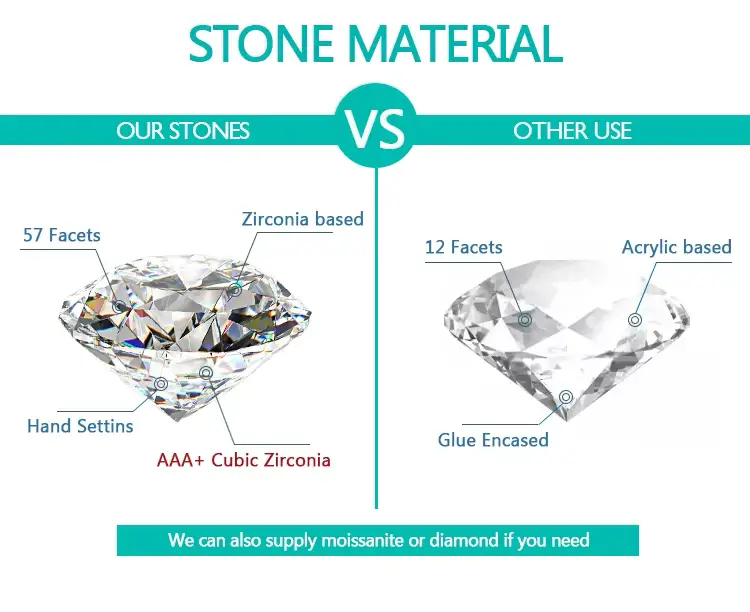 STONE MATERIAL

OUR STONES

VS

OTHER USE

57 Facets

Zirconia based

Hand Settins

AAA+ Cubic Zirconia

12 Facets

Acrylic based

Glue Encased

We can also supply moissanite or diamond if you need